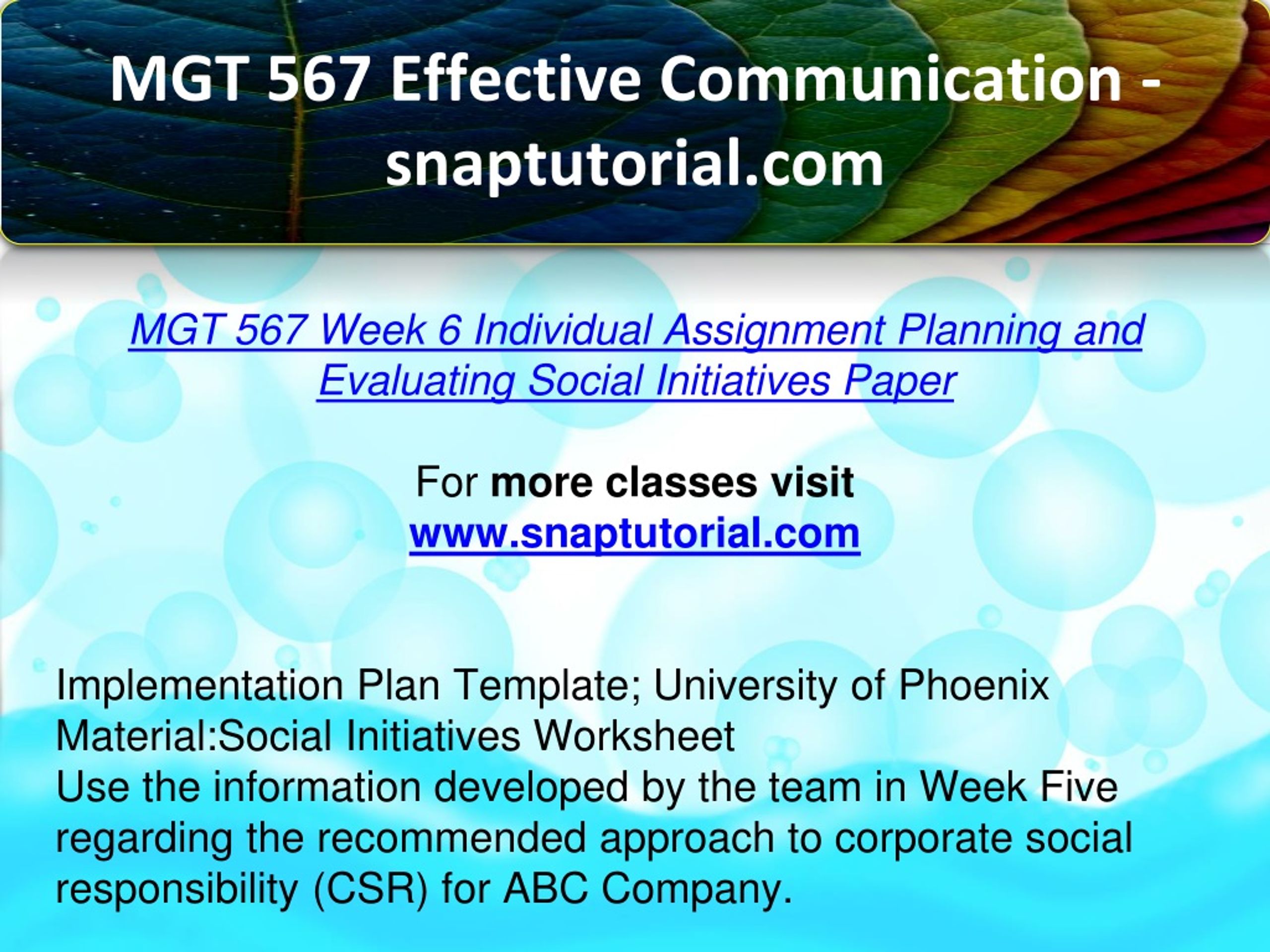 MGT 567 Effective Communication - snaptutorial.com

MGT 567 Week 6 Individual Assignment Planning and Evaluating Social Initiatives Paper

For more classes visit
www.snaptutorial.com

Implementation Plan Template; University of Phoenix Material:Social Initiatives Worksheet
Use the information developed by the team in Week Five regarding the recommended approach to corporate social responsibility (CSR) for ABC Company.